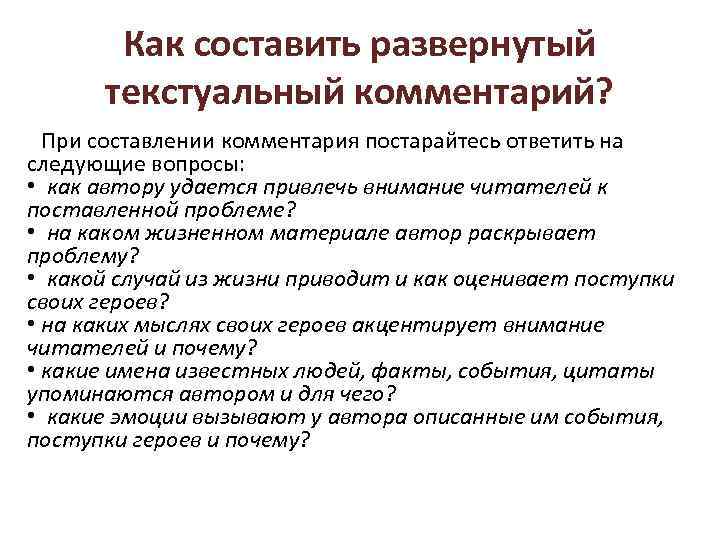 Как составить развернутый текстуальный комментарий?

При составлении комментария постарайтесь ответить на следующие вопросы:
• как автору удается привлечь внимание читателей к поставленной проблеме?
• на каком жизненном материале автор раскрывает проблему?
• какой случай из жизни приводит и как оценивает поступки своих героев?
• на каких мыслях своих героев акцентирует внимание читателей и почему?
• какие имена известных людей, факты, события, цитаты упоминаются автором и для чего?
• какие эмоции вызывают у автора описанные им события, поступки героев и почему?